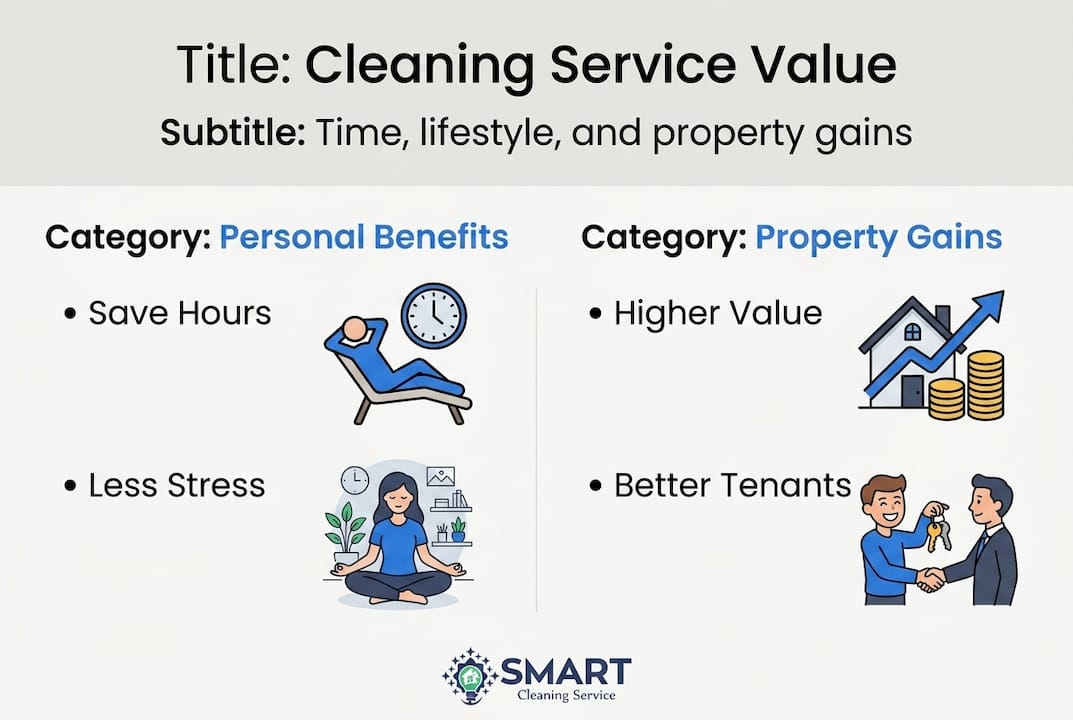 Title: Cleaning Service Value

Subtitle: Time, lifestyle, and property gains

Category: Personal Benefits

• Save Hours

• Less Stress

Category: Property Gains

• Higher Value

• Better Tenants

SMART
Cleaning Service